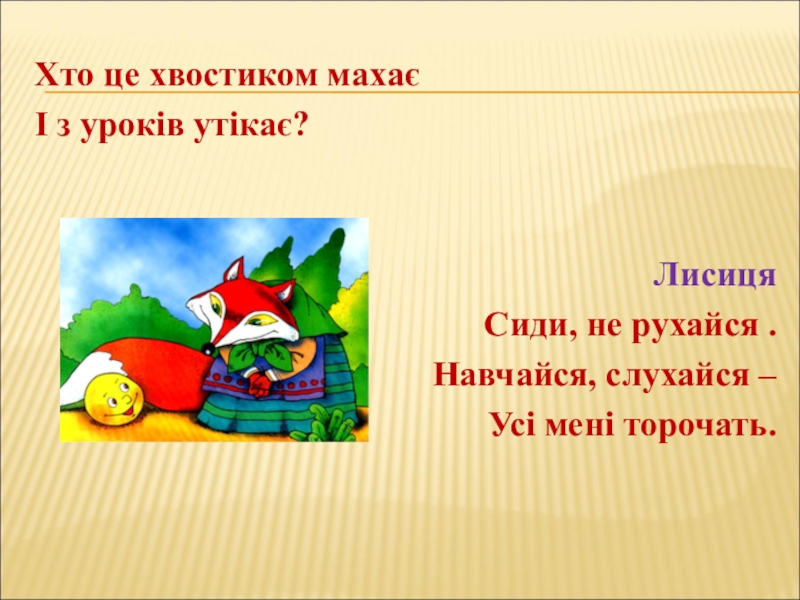 Хто це хвостиком махає
І з уроків утікає?

Лисиця
Сиди, не рухайся .
Навчайся, слухайся –
Усі мені торочать.